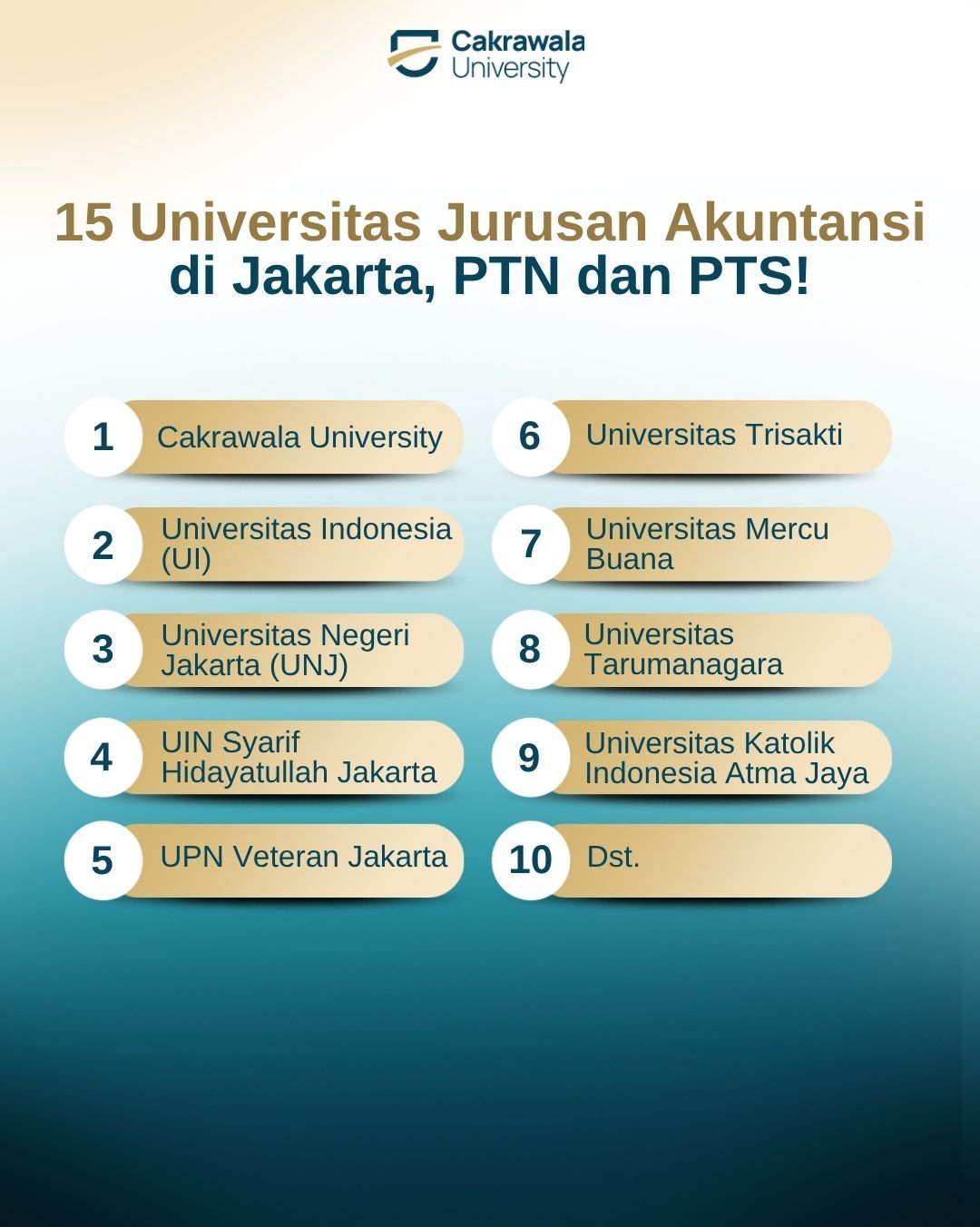 Cakrawala University

15 Universitas Jurusan Akuntansi di Jakarta, PTN dan PTS!

1 Cakrawala University

2 Universitas Indonesia (UI)

3 Universitas Negeri Jakarta (UNJ)

4 UIN Syarif Hidayatullah Jakarta

5 UPN Veteran Jakarta

6 Universitas Trisakti

7 Universitas Mercu Buana

8 Universitas Tarumanagara

9 Universitas Katolik Indonesia Atma Jaya

10 Dst.